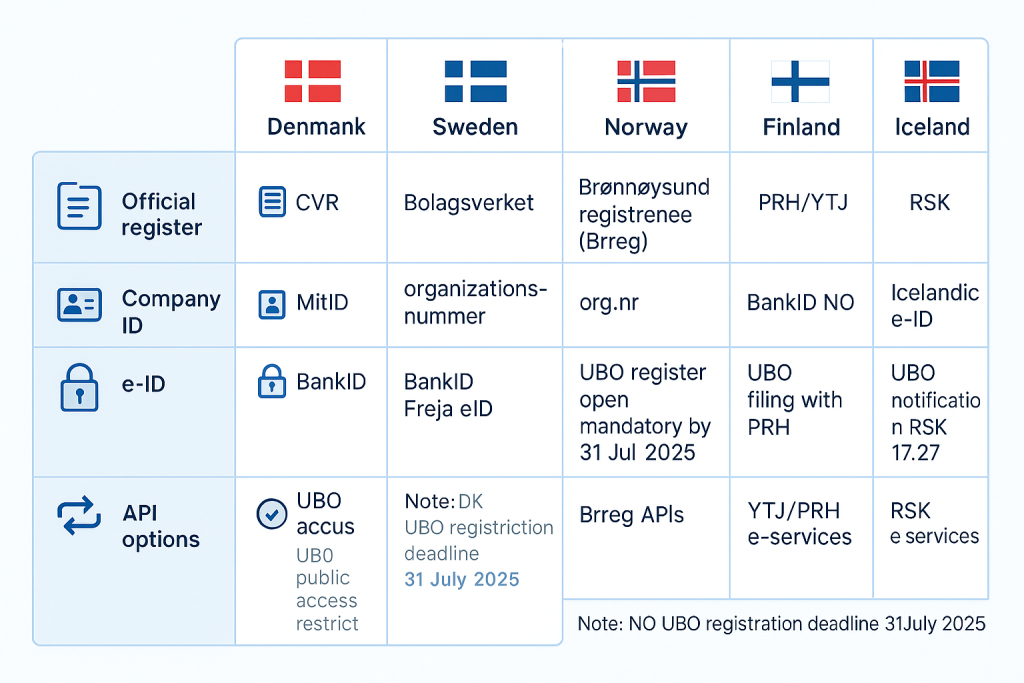 | | Denmank | Sweden | Norway | Finland | Iceland |
|---|---|---|---|---|---|
| Official register | CVR | Bolagsverket | Brønnøysund registrenee (Brreg) | PRH/YTJ | RSK |
| Company ID | MitID | organizations-nummer | org.nr | BankID NO | Icelandic e-ID |
| e-ID | BankID | BankID Freja eID | UBO register open mandatory by 31 Jul 2025 | UBO filing with PRH | UBO notificatio n RSK 17.27 |
| API options | UBO accus UB0 public access restrict | Note: DK UBO registriction deadline 31 July 2025 | Brreg APIs | YTJ/PRH e-services | RSK e services |

Note: NO UBO registration deadline 31July 2025